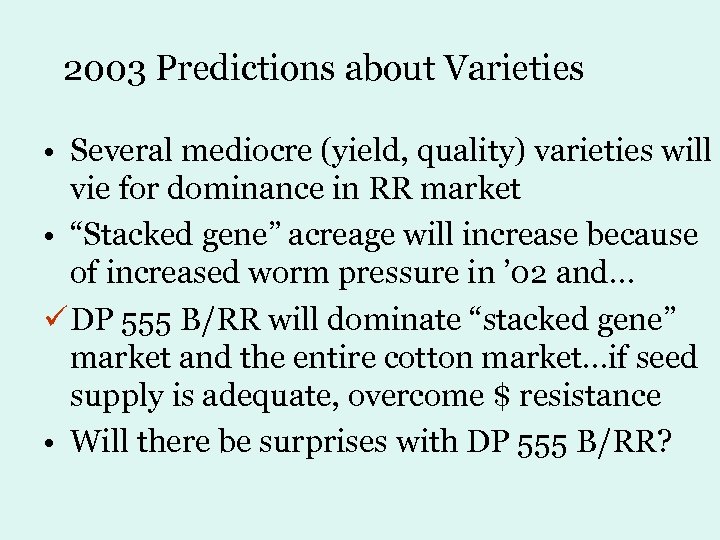 2003 Predictions about Varieties

• Several mediocre (yield, quality) varieties will vie for dominance in RR market

• “Stacked gene” acreage will increase because of increased worm pressure in ’02 and…

✓ DP 555 B/RR will dominate “stacked gene” market and the entire cotton market…if seed supply is adequate, overcome \$ resistance

• Will there be surprises with DP 555 B/RR?